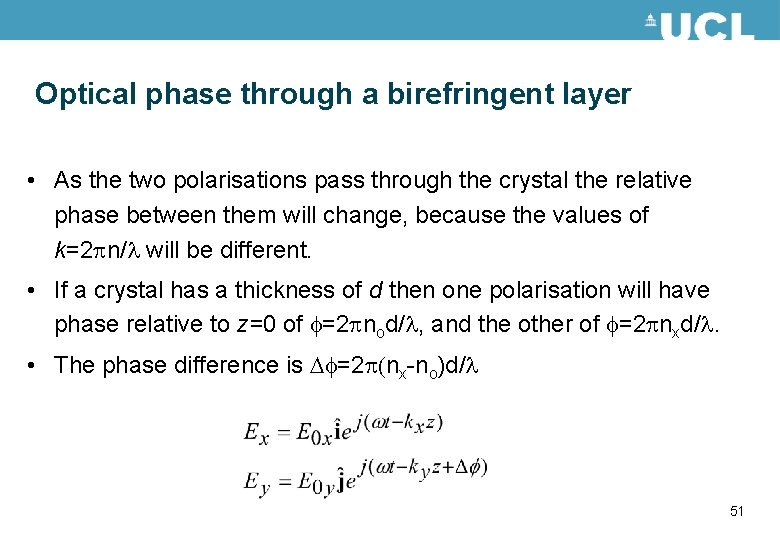 UCL

Optical phase through a birefringent layer

• As the two polarisations pass through the crystal the relative phase between them will change, because the values of $k=2\pi n/\lambda$ will be different.

• If a crystal has a thickness of $d$ then one polarisation will have phase relative to $z=0$ of $\phi=2\pi n_o d/\lambda$, and the other of $\phi=2\pi n_x d/\lambda$.

• The phase difference is $\Delta\phi=2\pi(n_x-n_o)d/\lambda$

$E_x = E_{0x}\hat{\mathbf{i}}e^{j(\omega t-k_x z)}$

$E_y = E_{0y}\hat{\mathbf{j}}e^{j(\omega t-k_y z+\Delta\phi)}$

51